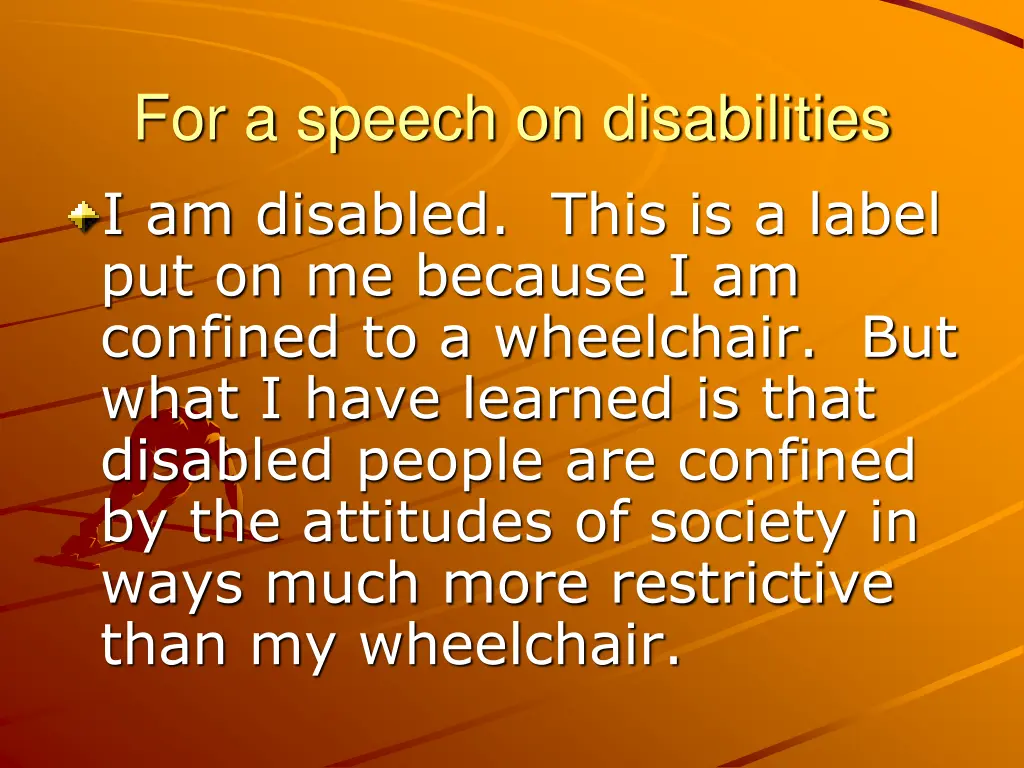 For a speech on disabilities

I am disabled. This is a label put on me because I am confined to a wheelchair. But what I have learned is that disabled people are confined by the attitudes of society in ways much more restrictive than my wheelchair.